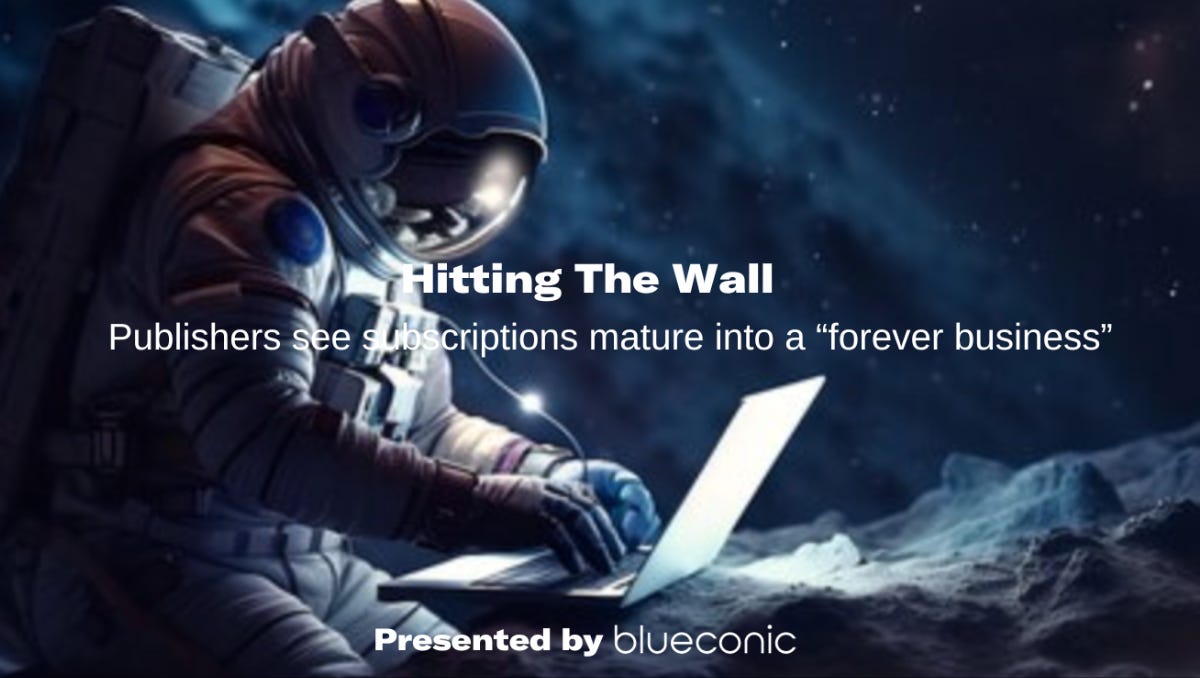 Hitting The Wall

Publishers see subscriptions mature into a “forever business”

Presented by blueconic